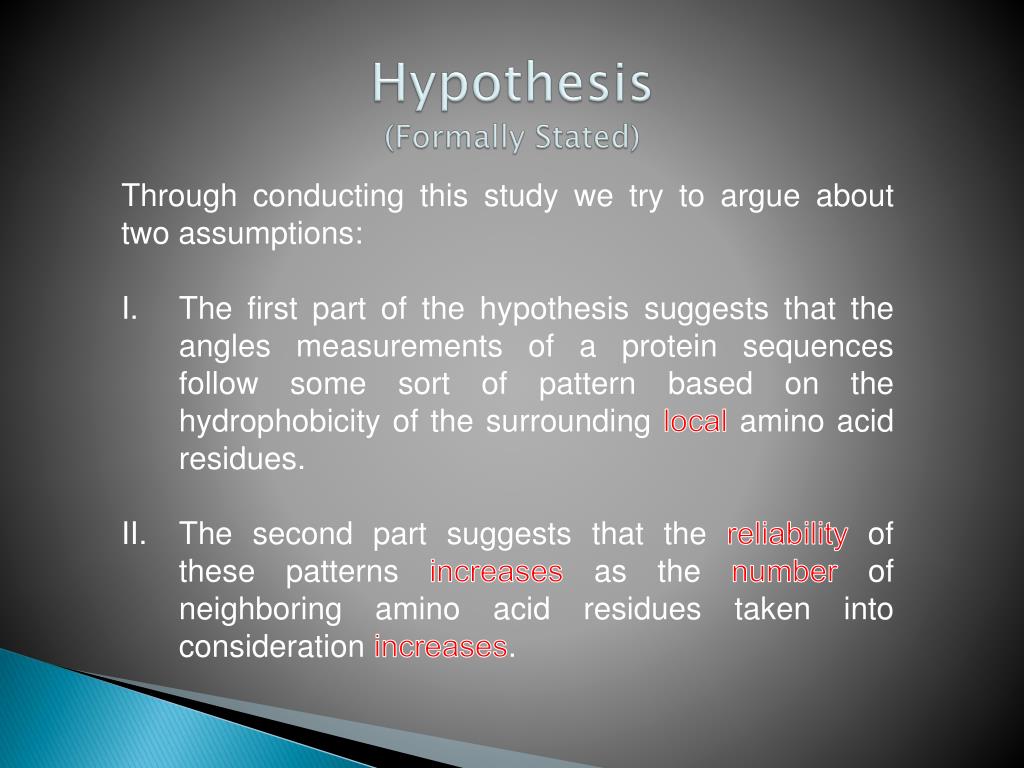 Hypothesis
(Formally Stated)

Through conducting this study we try to argue about two assumptions:

I. The first part of the hypothesis suggests that the angles measurements of a protein sequences follow some sort of pattern based on the hydrophobicity of the surrounding local amino acid residues.

II. The second part suggests that the reliability of these patterns increases as the number of neighboring amino acid residues taken into consideration increases.